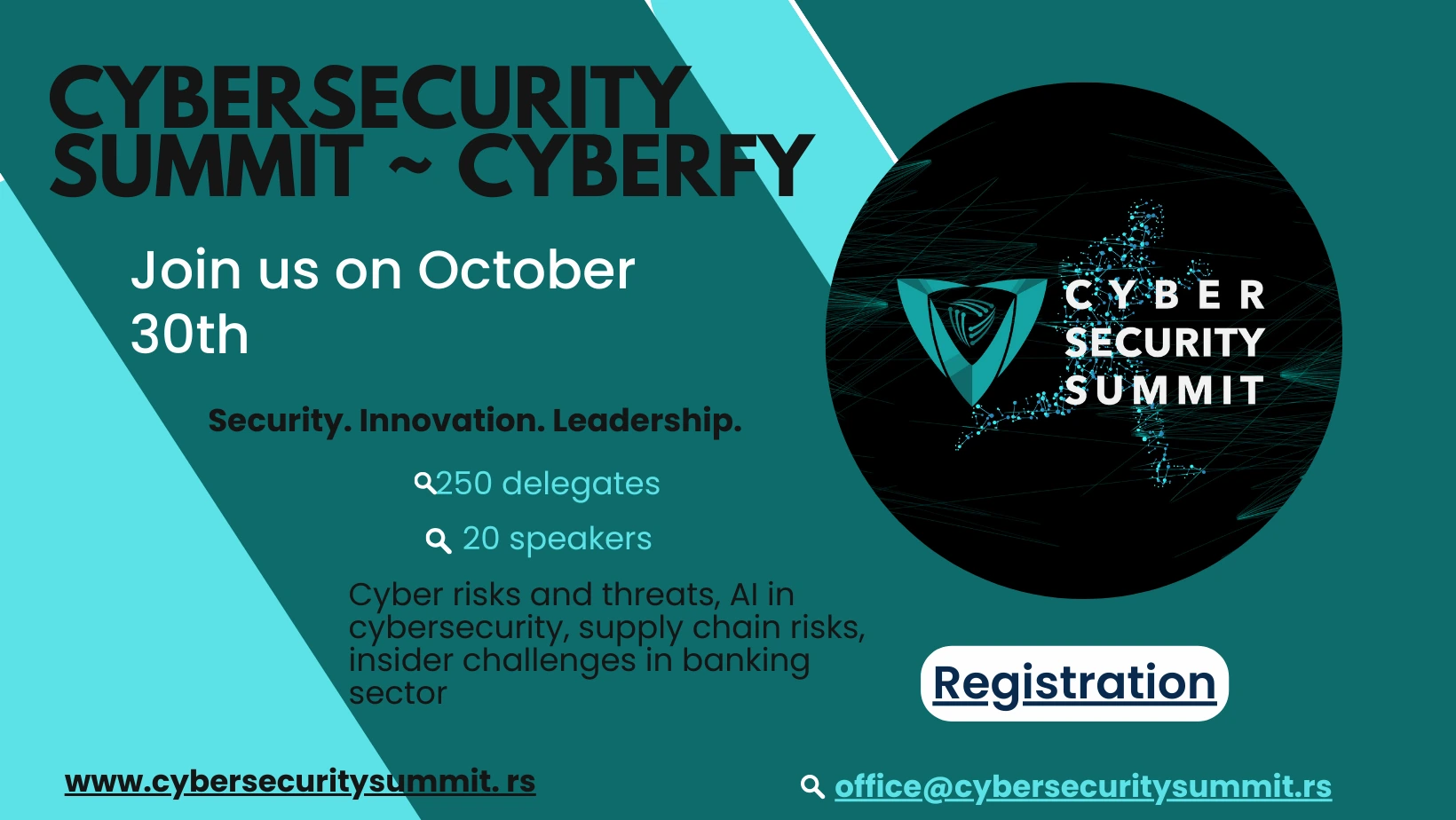 CYBERSECURITY SUMMIT ~ CYBERFY

Join us on October 30th

Security. Innovation. Leadership.

250 delegates

20 speakers

Cyber risks and threats, AI in cybersecurity, supply chain risks, insider challenges in banking sector

CYBER SECURITY SUMMIT

Registration

www.cybersecuritysummit. rs

office@cybersecuritysummit.rs